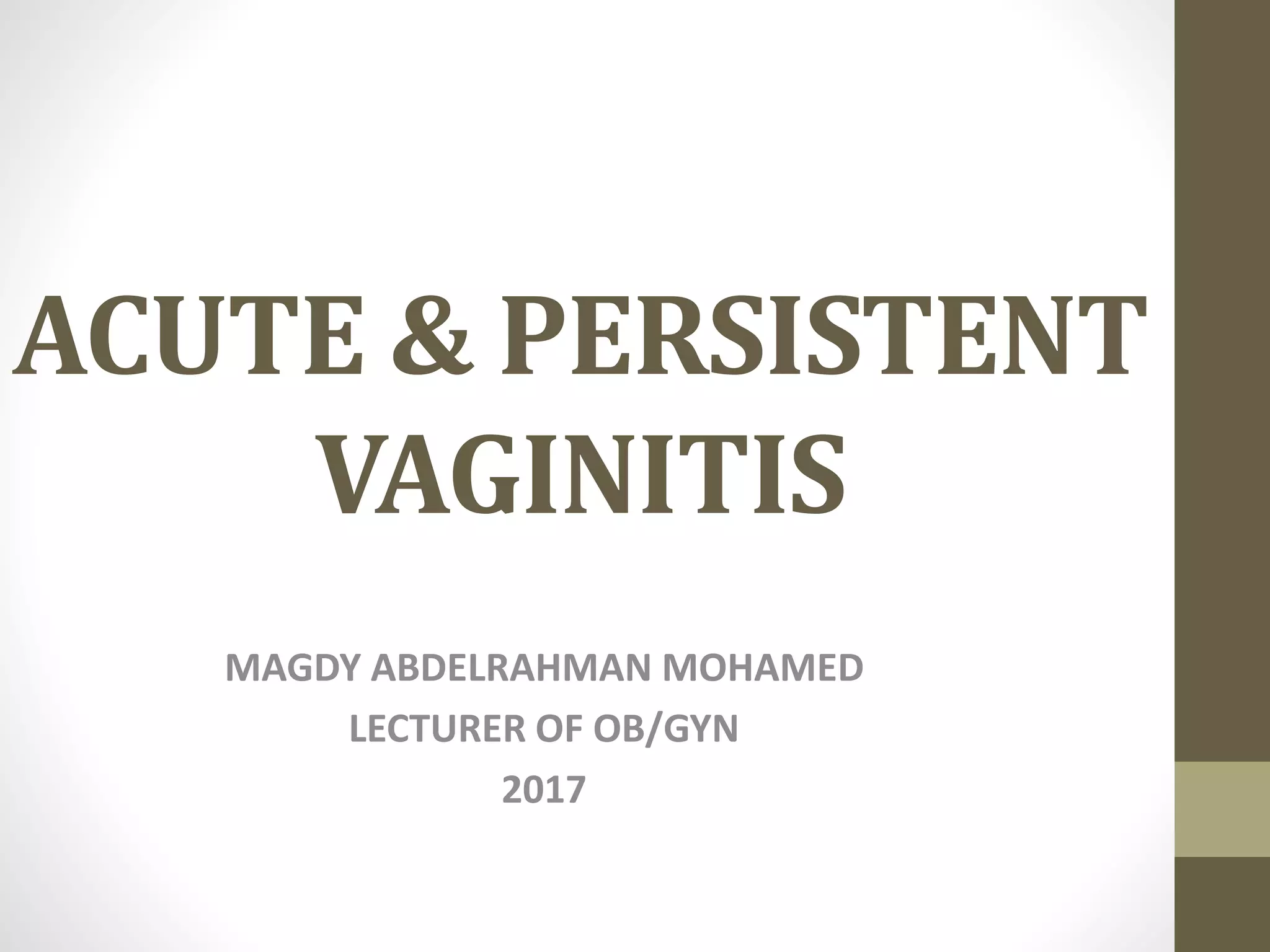 ACUTE & PERSISTENT VAGINITIS

MAGDY ABDELRAHMAN MOHAMED
LECTURER OF OB/GYN
2017